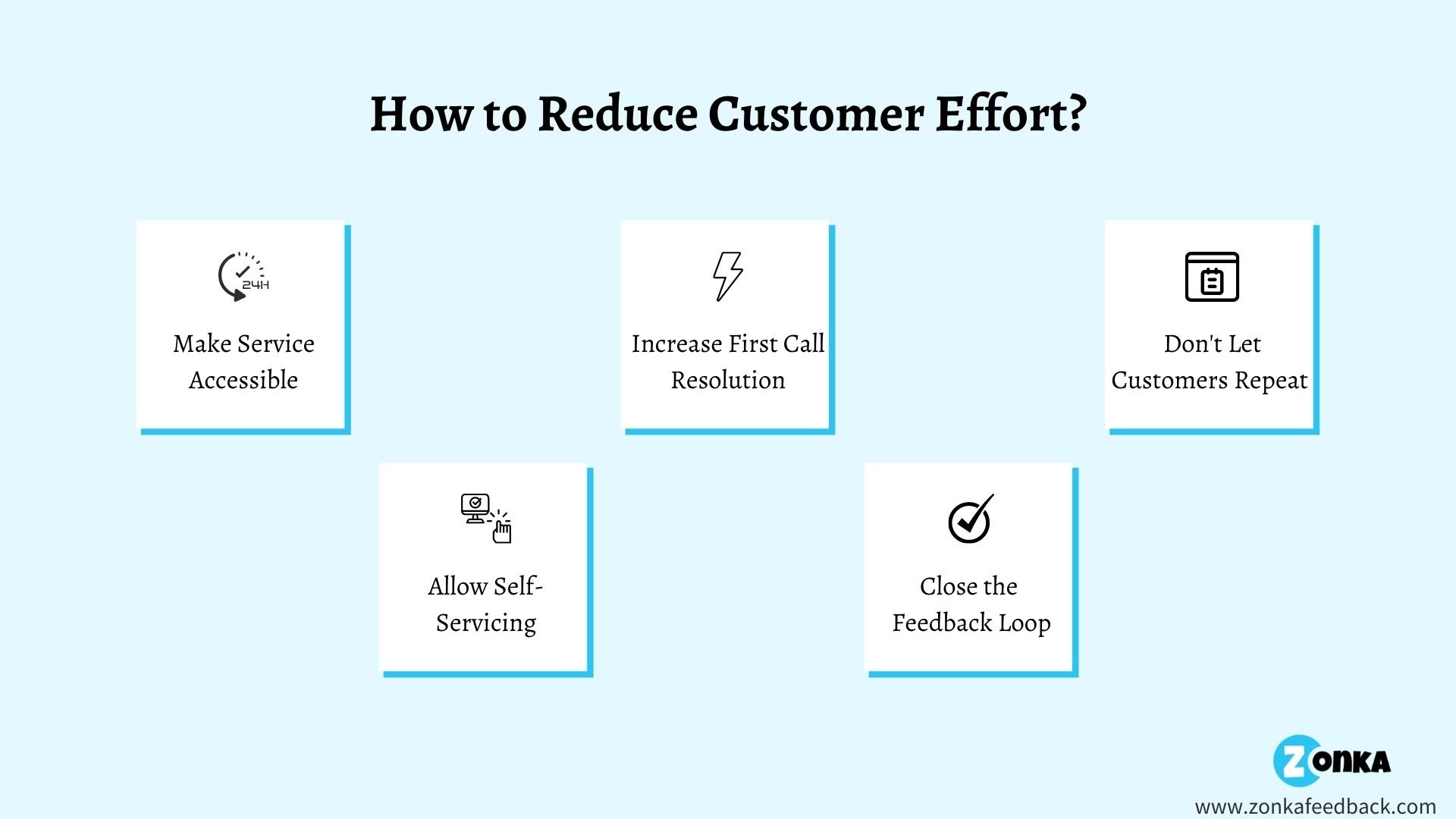 How to Reduce Customer Effort?

24H

Make Service Accessible

Increase First Call Resolution

Don't Let Customers Repeat

Allow Self-Servicing

Close the Feedback Loop

ZONKA

www.zonkafeedback.com